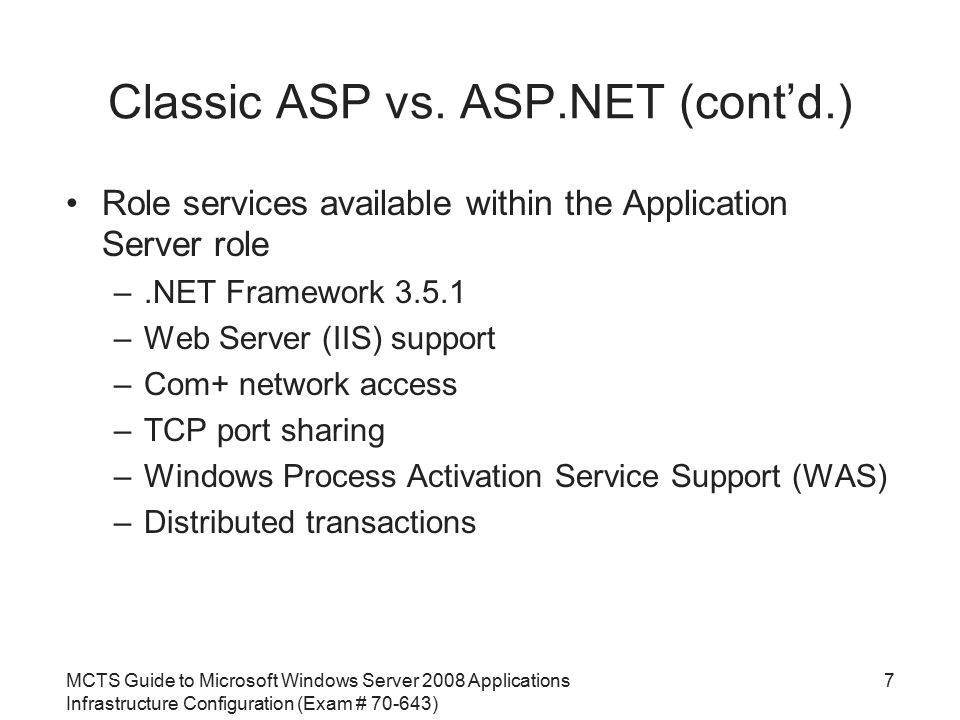 Classic ASP vs. ASP.NET (cont’d.)

• Role services available within the Application Server role
  – .NET Framework 3.5.1
  – Web Server (IIS) support
  – Com+ network access
  – TCP port sharing
  – Windows Process Activation Service Support (WAS)
  – Distributed transactions

MCTS Guide to Microsoft Windows Server 2008 Applications Infrastructure Configuration (Exam # 70-643)

7